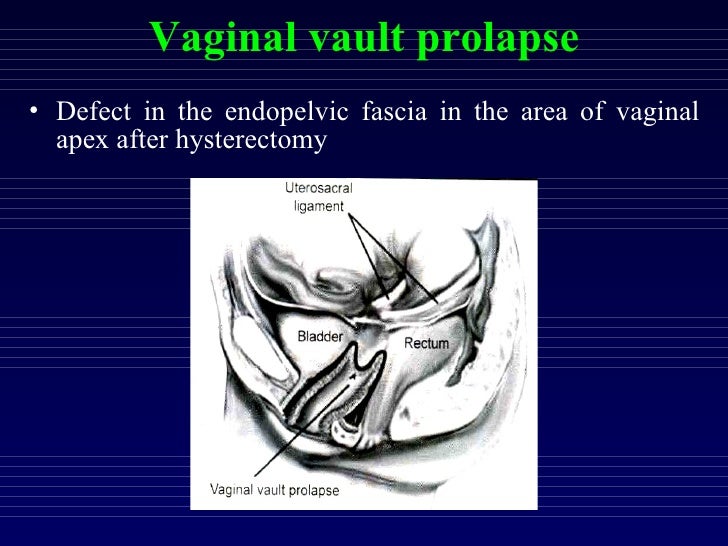 Vaginal vault prolapse

• Defect in the endopelvic fascia in the area of vaginal apex after hysterectomy

Uterosacral ligament

Bladder

Rectum

Vaginal vault prolapse